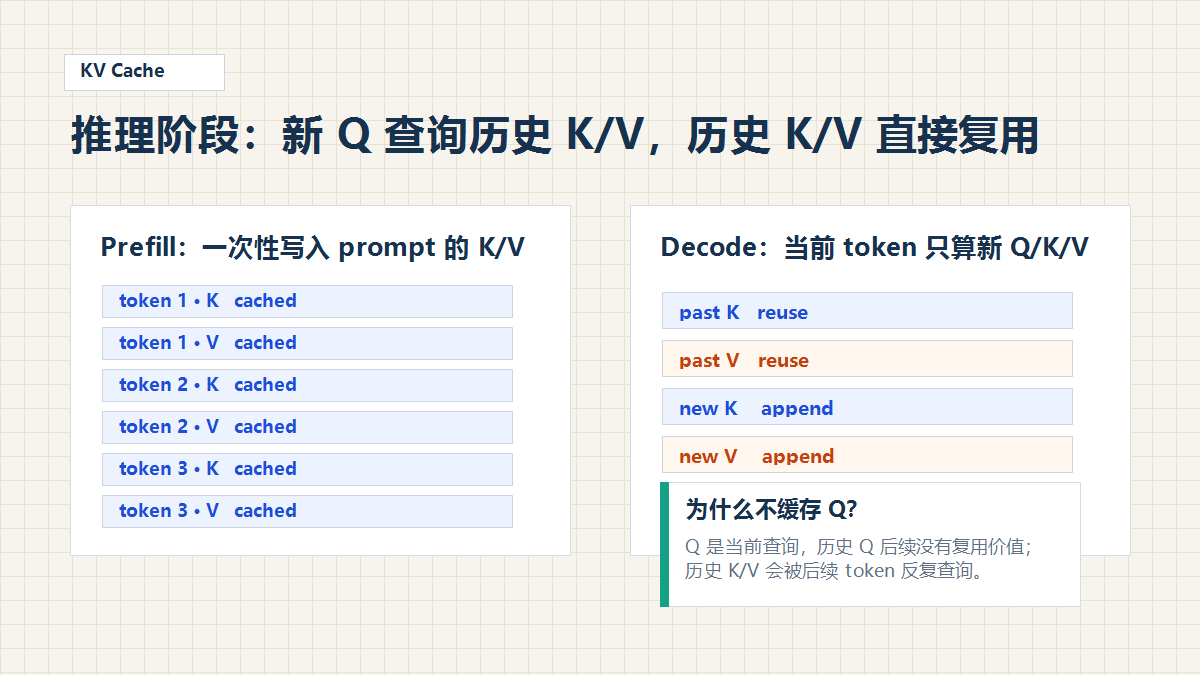 KV Cache

推理阶段：新 Q 查询历史 K/V，历史 K/V 直接复用

Prefill：一次性写入 prompt 的 K/V

token 1 • K cached

token 1 • V cached

token 2 • K cached

token 2 • V cached

token 3 • K cached

token 3 • V cached

Decode：当前 token 只算新 Q/K/V

past K reuse

past V reuse

new K append

new V append

为什么不缓存 Q?

Q 是当前查询，历史 Q 后续没有复用价值；历史 K/V 会被后续 token 反复查询。